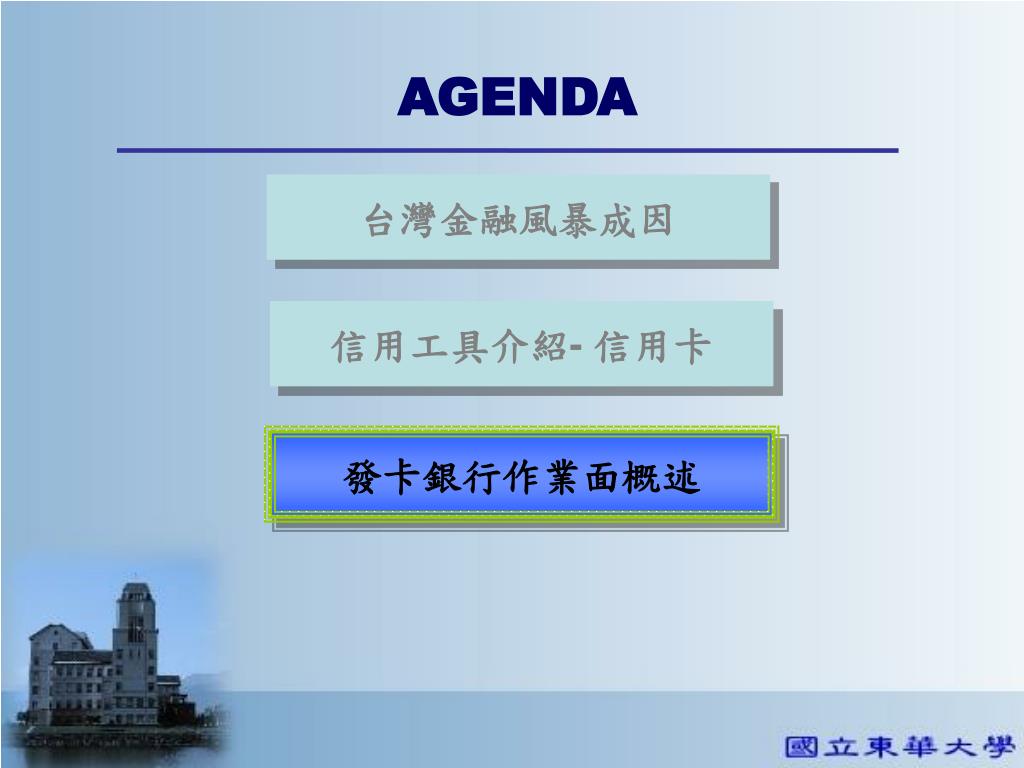 AGENDA

台灣金融風暴成因

信用工具介紹- 信用卡

發卡銀行作業面概述

國立東華大學